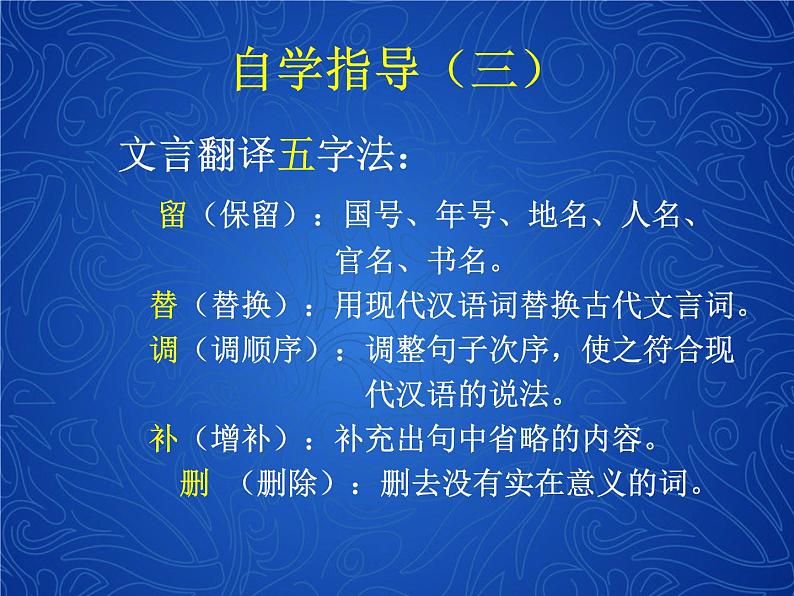 自学指导（三）

文言翻译五字法：

留（保留）：国号、年号、地名、人名、官名、书名。

替（替换）：用现代汉语词替换古代文言词。

调（调顺序）：调整句子次序，使之符合现代汉语的说法。

补（增补）：补充出句中省略的内容。

删 （删除）：删去没有实在意义的词。